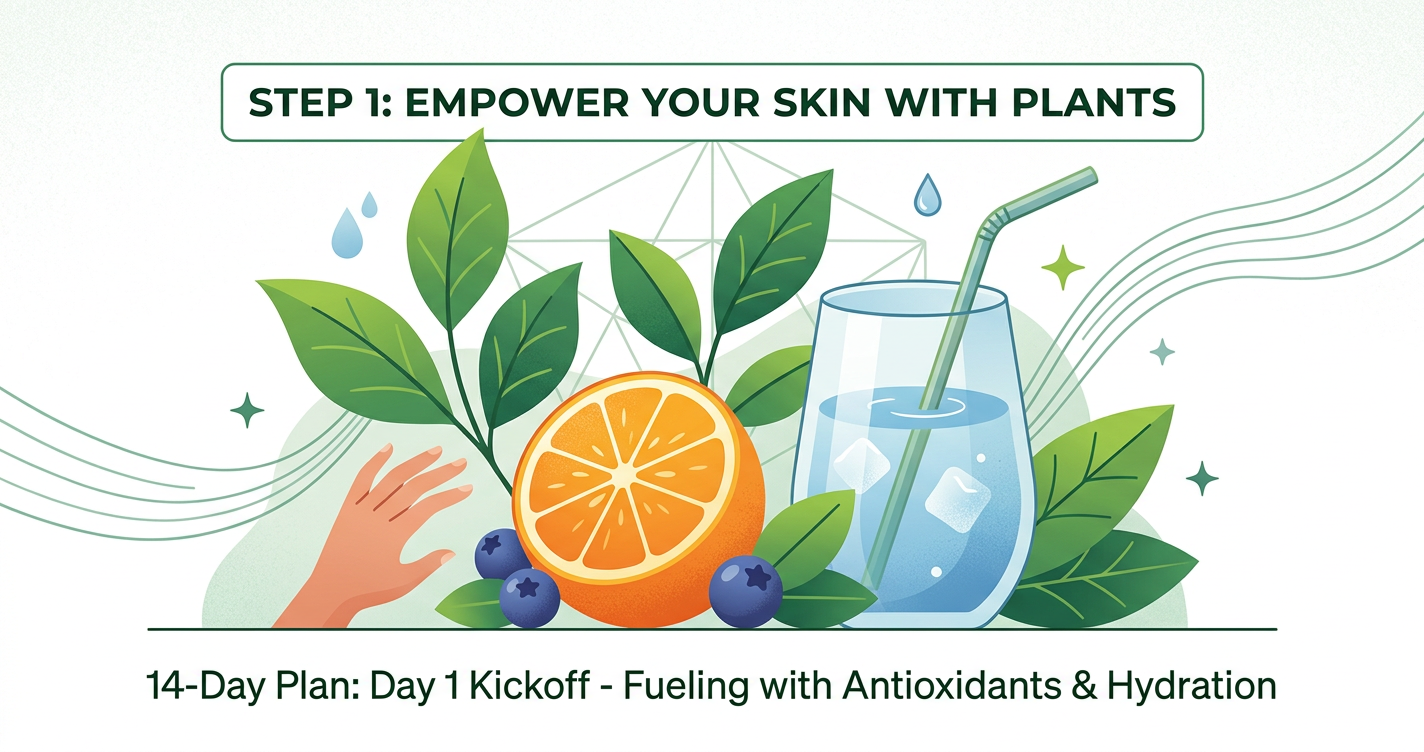 STEP 1: EMPOWER YOUR SKIN WITH PLANTS

14-Day Plan: Day 1 Kickoff - Fueling with Antioxidants & Hydration